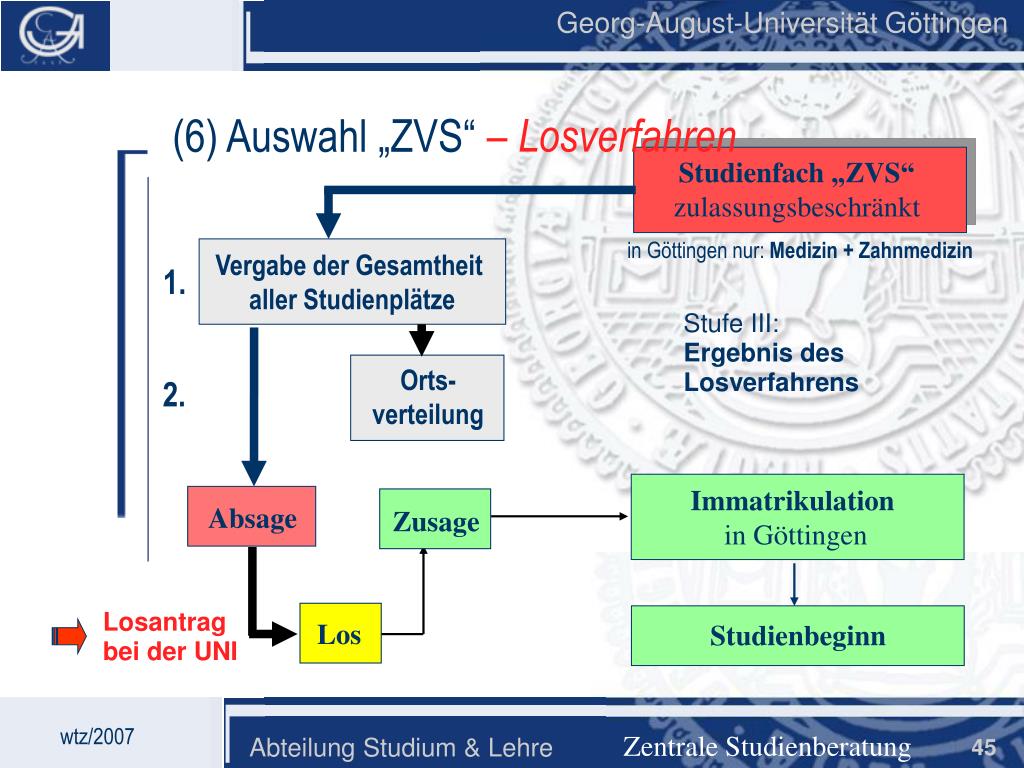 Georg-August-Universität Göttingen

(6) Auswahl „ZVS“ – Losverfahren

Studienfach „ZVS“
zulassungsbeschränkt

in Göttingen nur: Medizin + Zahnmedizin

1.

Vergabe der Gesamtheit aller Studienplätze

2.

Orts-verteilung

Stufe III:
Ergebnis des Losverfahrens

Absage

Zusage

Immatrikulation
in Göttingen

Losantrag bei der UNI

Los

Studienbeginn

wtz/2007

Abteilung Studium & Lehre

Zentrale Studienberatung

45